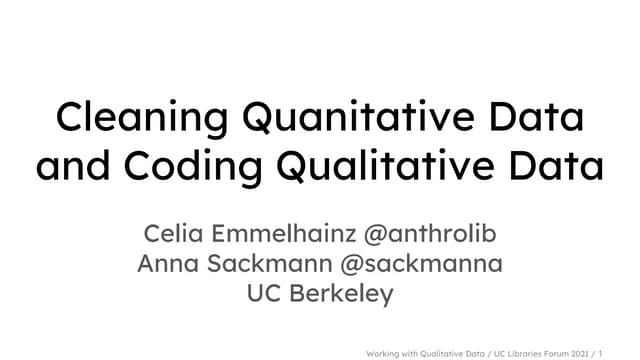 Cleaning Quanitative Data and Coding Qualitative Data

Celia Emmelhainz @anthrolib
Anna Sackmann @sackmanna
UC Berkeley

Working with Qualitative Data / UC Libraries Forum 2021 / 1